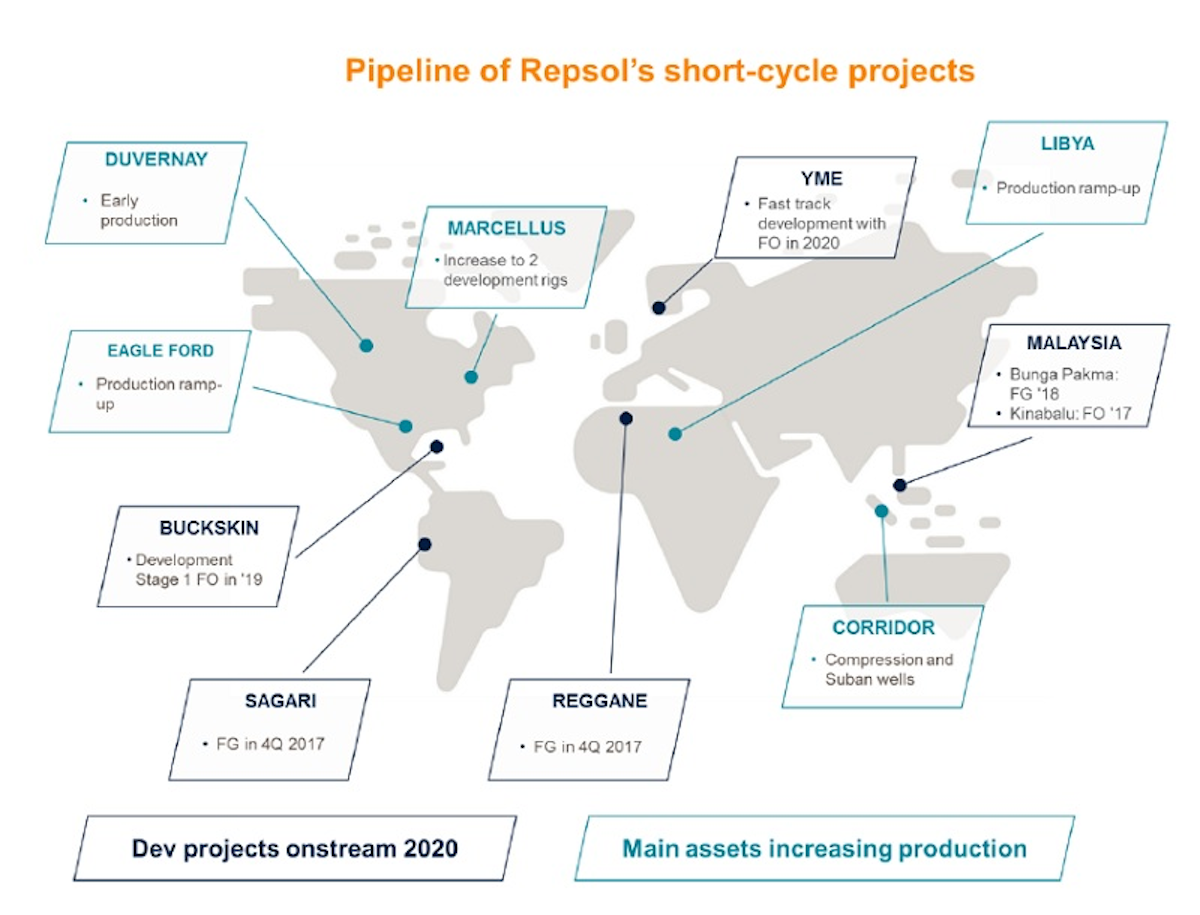 Pipeline of Repsol's short-cycle projects

DUVERNAY
• Early production

MARCELLUS
• Increase to 2 development rigs

YME
• Fast track development with FO in 2020

LIBYA
• Production ramp-up

EAGLE FORD
• Production ramp-up

MALAYSIA
• Bunga Pakma: FG '18
• Kinabalu: FO '17

BUCKSKIN
• Development Stage 1 FO in '19

CORRIDOR
• Compression and Suban wells

SAGARI
• FG in 4Q 2017

REGGANE
• FG in 4Q 2017

Dev projects onstream 2020

Main assets increasing production